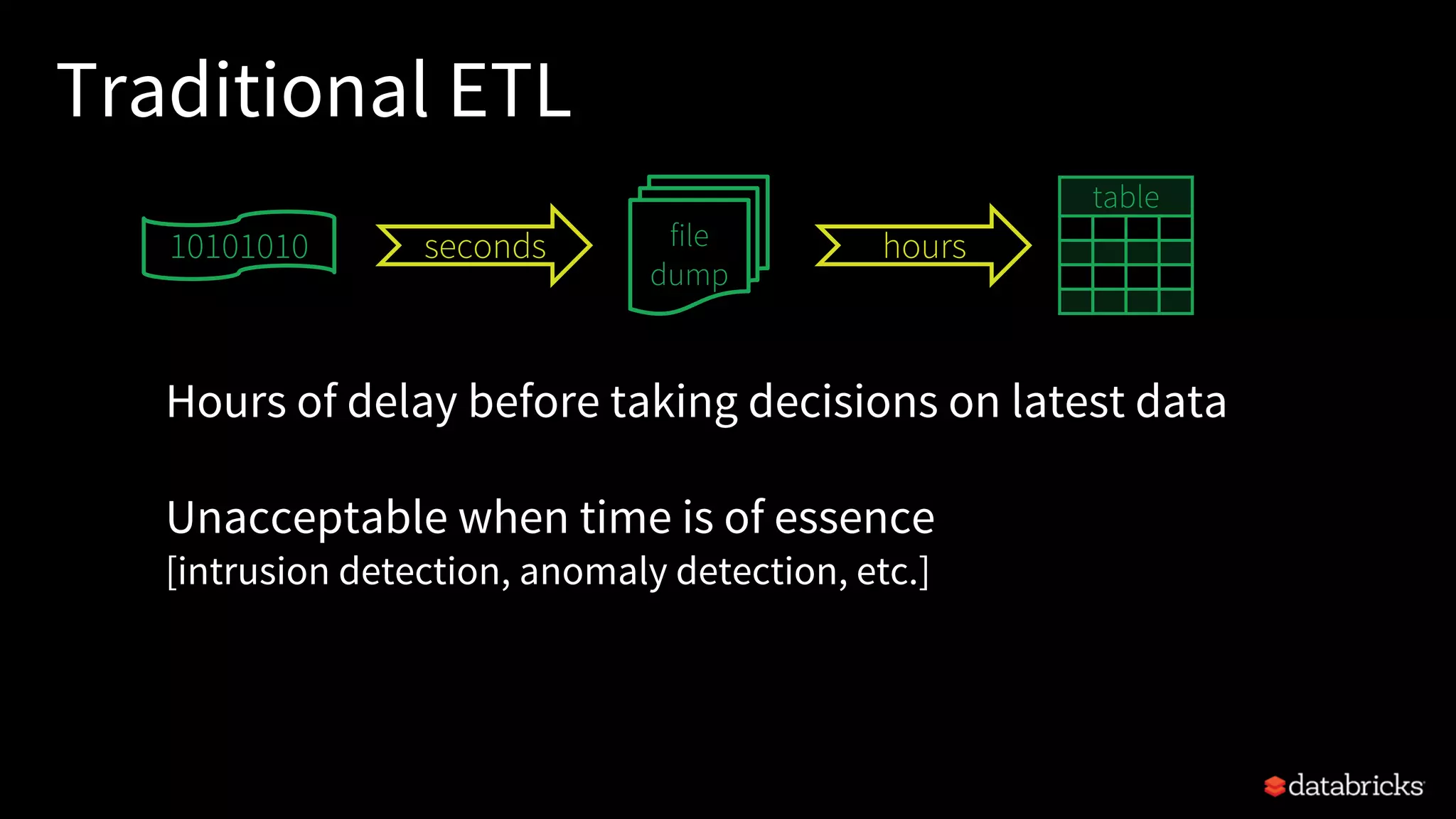 Traditional ETL

10101010

seconds

file dump

hours

table

Hours of delay before taking decisions on latest data

Unacceptable when time is of essence
[intrusion detection, anomaly detection, etc.]

databricks